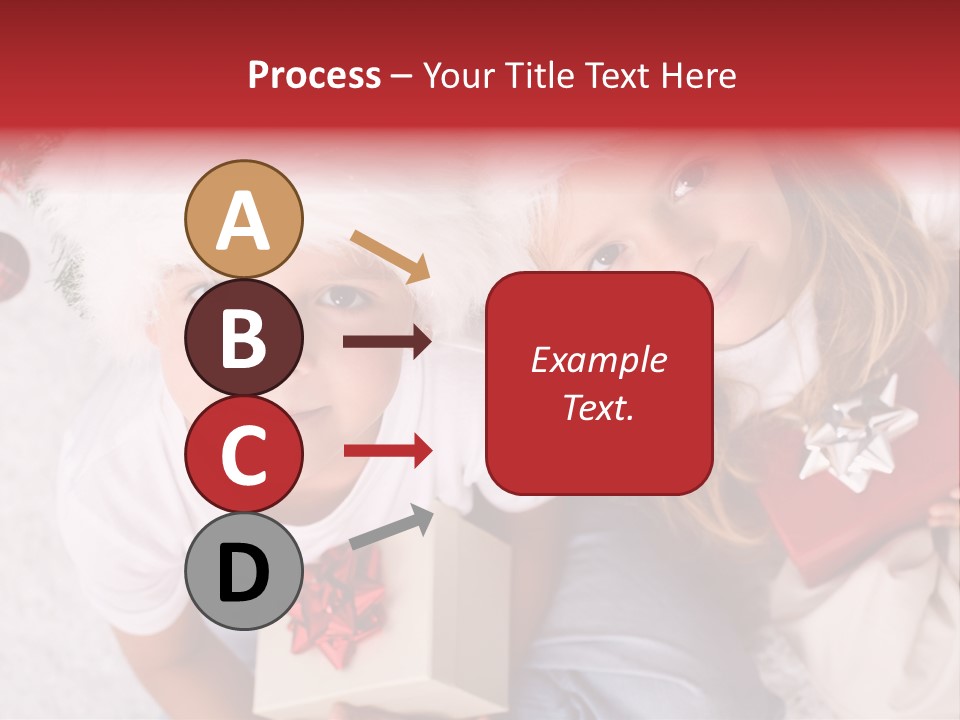 Process – Your Title Text Here

A

B

C

D

Example Text.